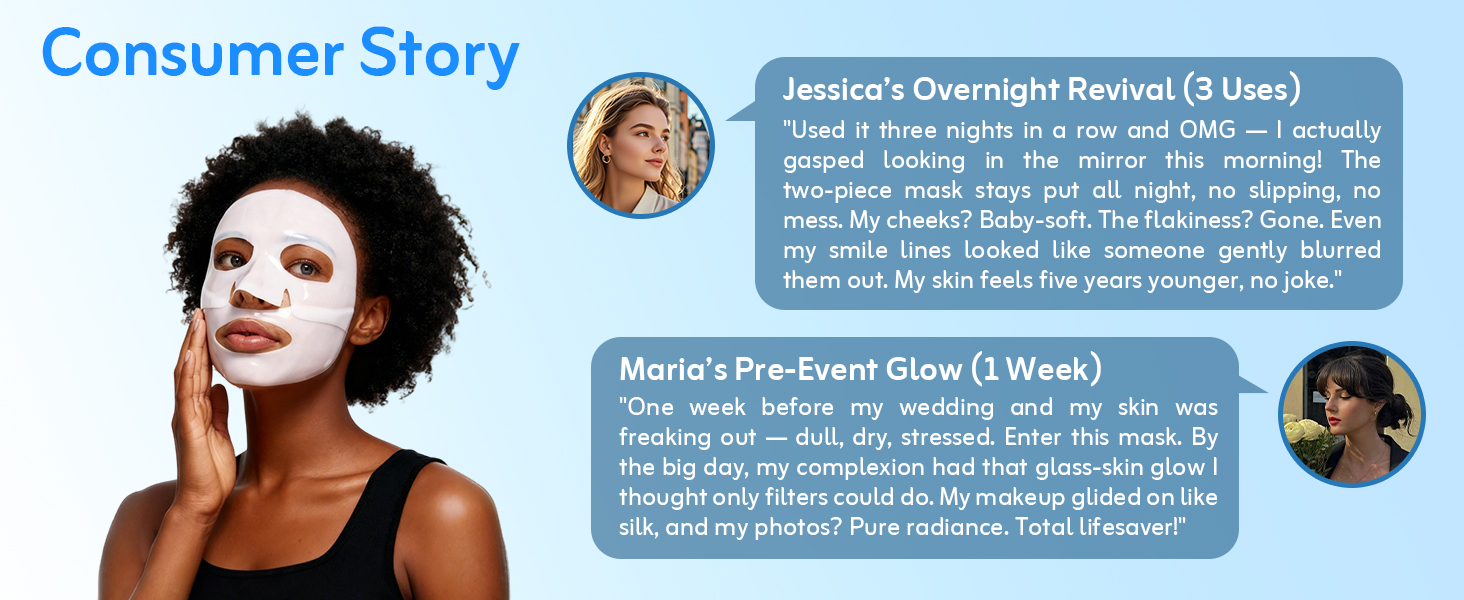 Consumer Story

Jessica's Overnight Revival (3 Uses)

"Used it three nights in a row and OMG — I actually gasped looking in the mirror this morning! The two-piece mask stays put all night, no slipping, no mess. My cheeks? Baby-soft. The flakiness? Gone. Even my smile lines looked like someone gently blurred them out. My skin feels five years younger, no joke."

Maria's Pre-Event Glow (1 Week)

"One week before my wedding and my skin was freaking out — dull, dry, stressed. Enter this mask. By the big day, my complexion had that glass-skin glow I thought only filters could do. My makeup glided on like silk, and my photos? Pure radiance. Total lifesaver!"